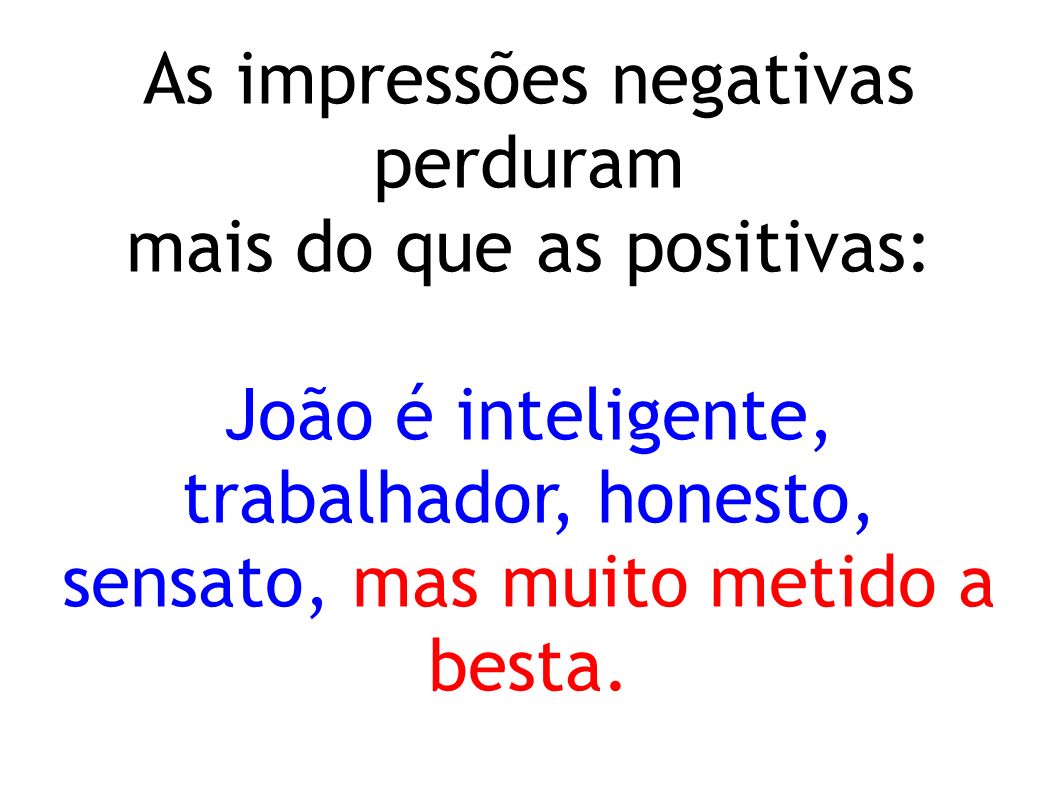 As impressões negativas perduram mais do que as positivas:

João é inteligente, trabalhador, honesto, sensato, mas muito metido a besta.